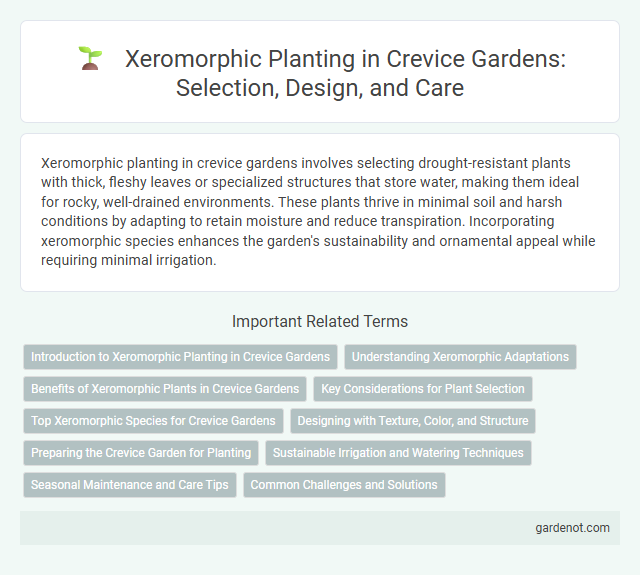 Xeromorphic Planting in Crevice Gardens: Selection, Design, and Care

Xeromorphic planting in crevice gardens involves selecting drought-resistant plants with thick, fleshy leaves or specialized structures that store water, making them ideal for rocky, well-drained environments. These plants thrive in minimal soil and harsh conditions by adapting to retain moisture and reduce transpiration. Incorporating xeromorphic species enhances the garden's sustainability and ornamental appeal while requiring minimal irrigation.

Important Related Terms

Introduction to Xeromorphic Planting in Crevice Gardens
Understanding Xeromorphic Adaptations
Benefits of Xeromorphic Plants in Crevice Gardens
Key Considerations for Plant Selection
Top Xeromorphic Species for Crevice Gardens
Designing with Texture, Color, and Structure
Preparing the Crevice Garden for Planting
Sustainable Irrigation and Watering Techniques
Seasonal Maintenance and Care Tips
Common Challenges and Solutions

gardenot.com